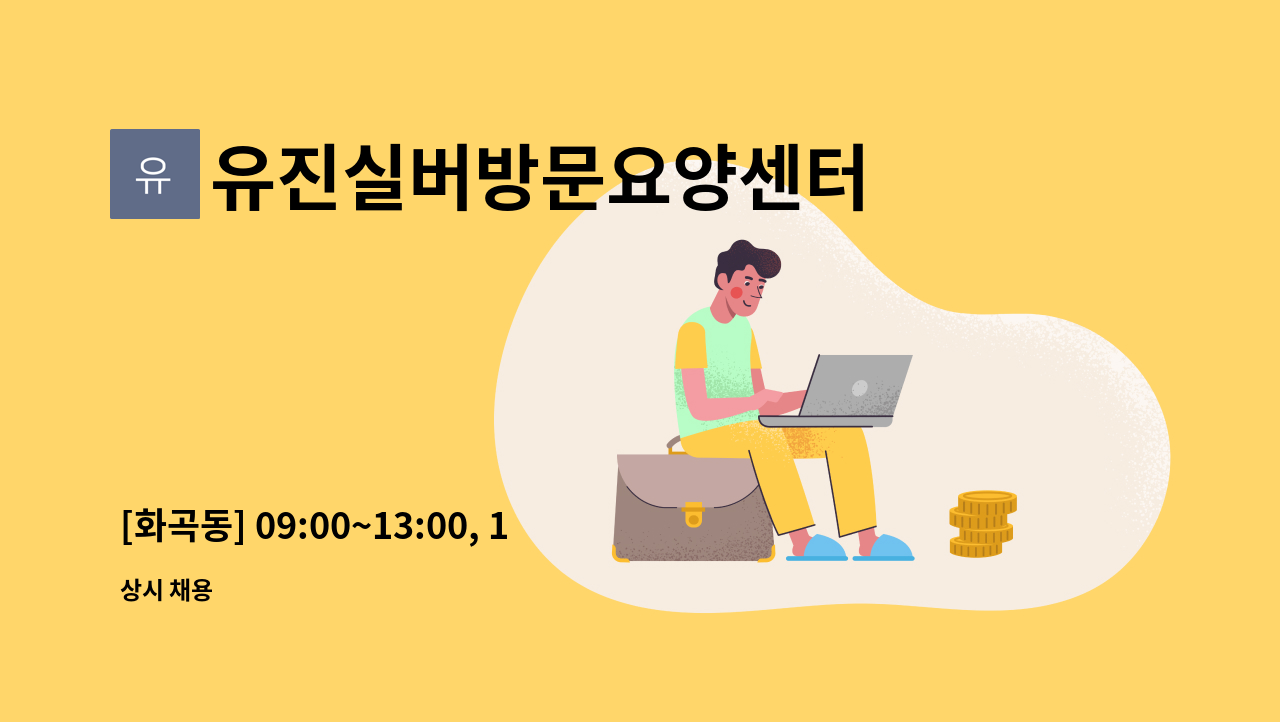 유

유진실버방문요양센터

[화곡동] 09:00~13:00, 1

상시 채용